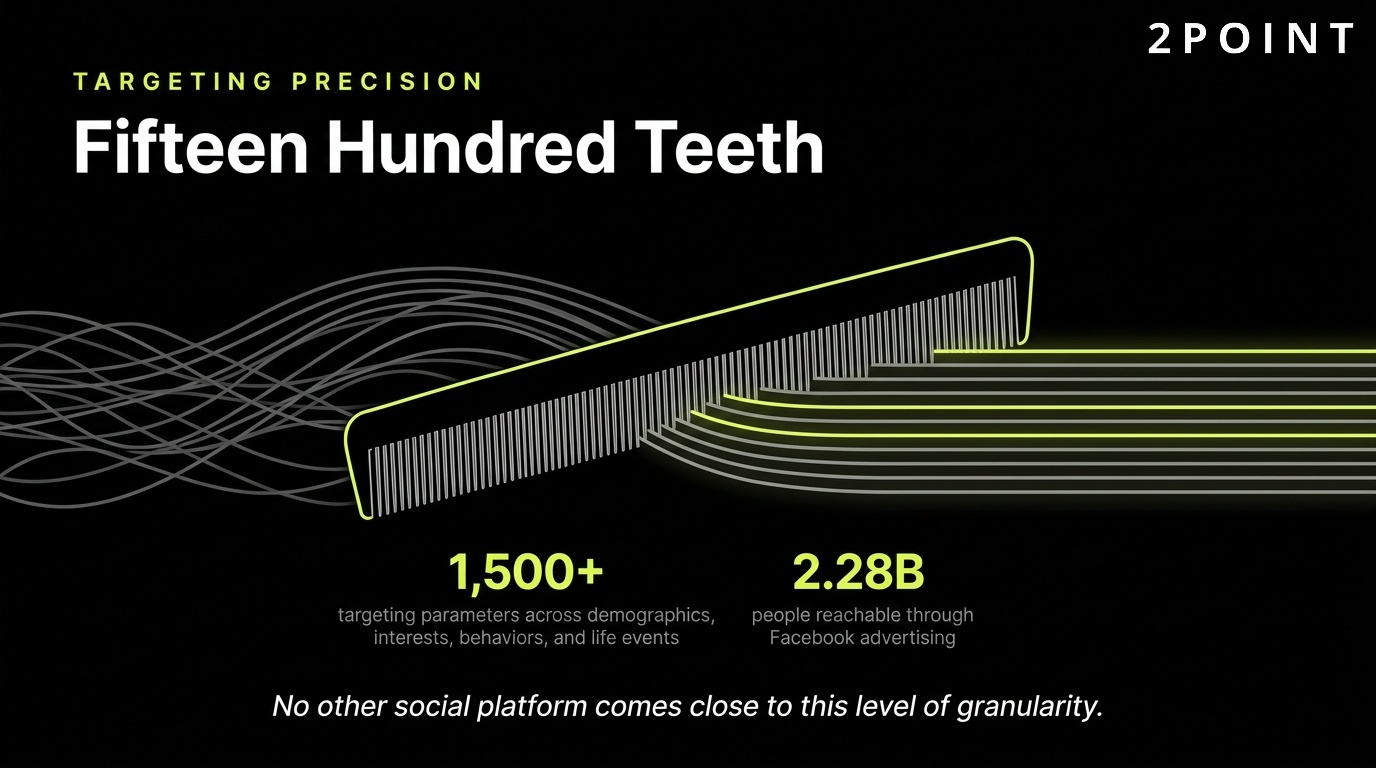 2POINT

TARGETING PRECISION

Fifteen Hundred Teeth

1,500+
targeting parameters across demographics, interests, behaviors, and life events

2.28B
people reachable through Facebook advertising

No other social platform comes close to this level of granularity.